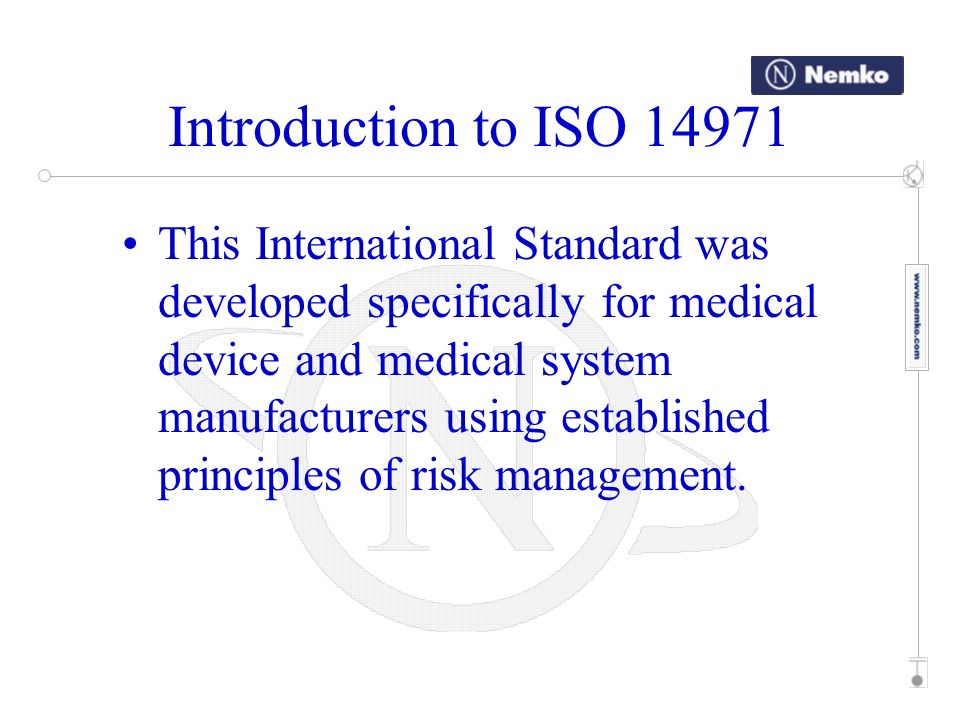 Nemko

Introduction to ISO 14971

• This International Standard was developed specifically for medical device and medical system manufacturers using established principles of risk management.

www.nemko.com